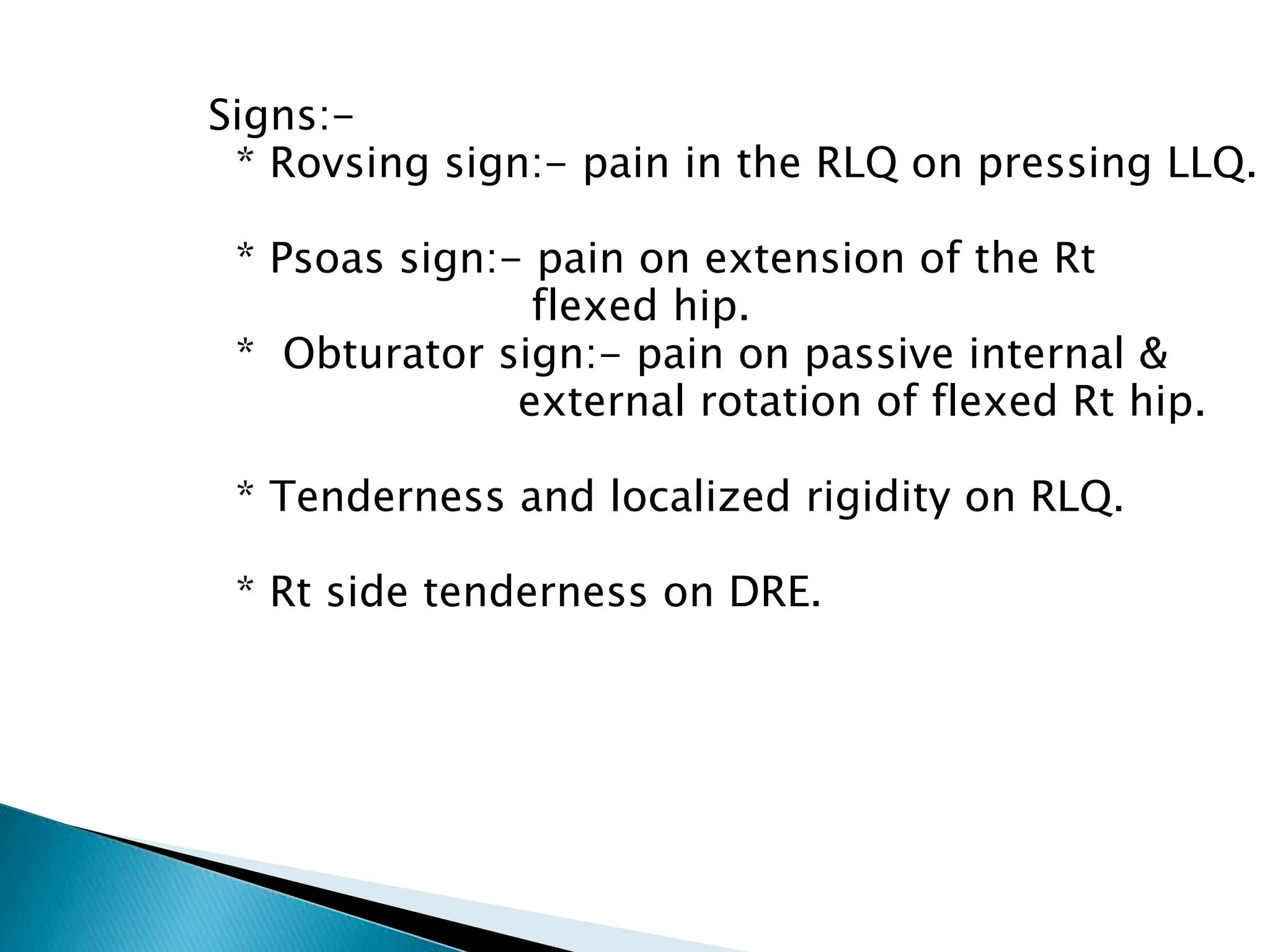 Signs:-
* Rovsing sign:- pain in the RLQ on pressing LLQ.

* Psoas sign:- pain on extension of the Rt flexed hip.
* Obturator sign:- pain on passive internal & external rotation of flexed Rt hip.

* Tenderness and localized rigidity on RLQ.

* Rt side tenderness on DRE.